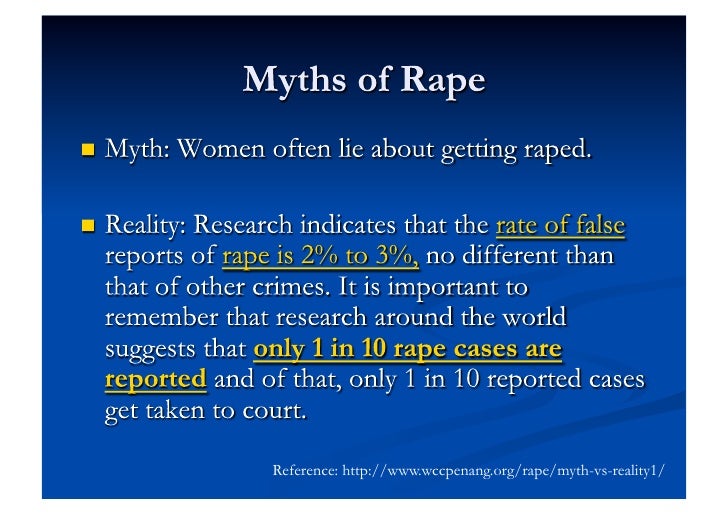 Myths of Rape

Myth: Women often lie about getting raped.

Reality: Research indicates that the rate of false reports of rape is 2% to 3%, no different than that of other crimes. It is important to remember that research around the world suggests that only 1 in 10 rape cases are reported and of that, only 1 in 10 reported cases get taken to court.

Reference: http://www.wccpenang.org/rape/myth-vs-reality1/